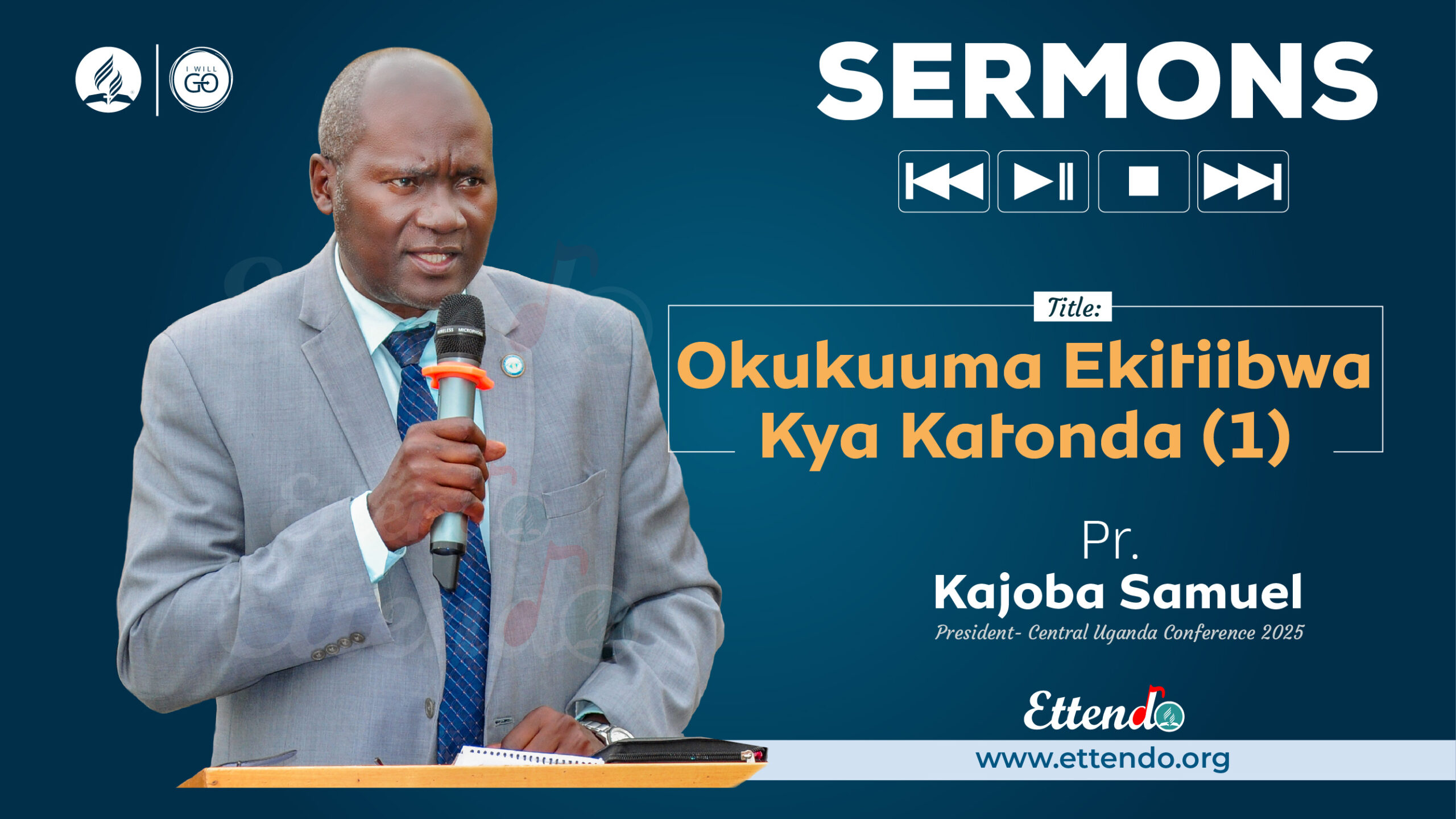 I WILL GO

SERMONS

Title:

Okukuuma Ekitiibwa Kya Katonda (1)

Pr.
Kajoba Samuel
President- Central Uganda Conference 2025

Ettendo
www.ettendo.org